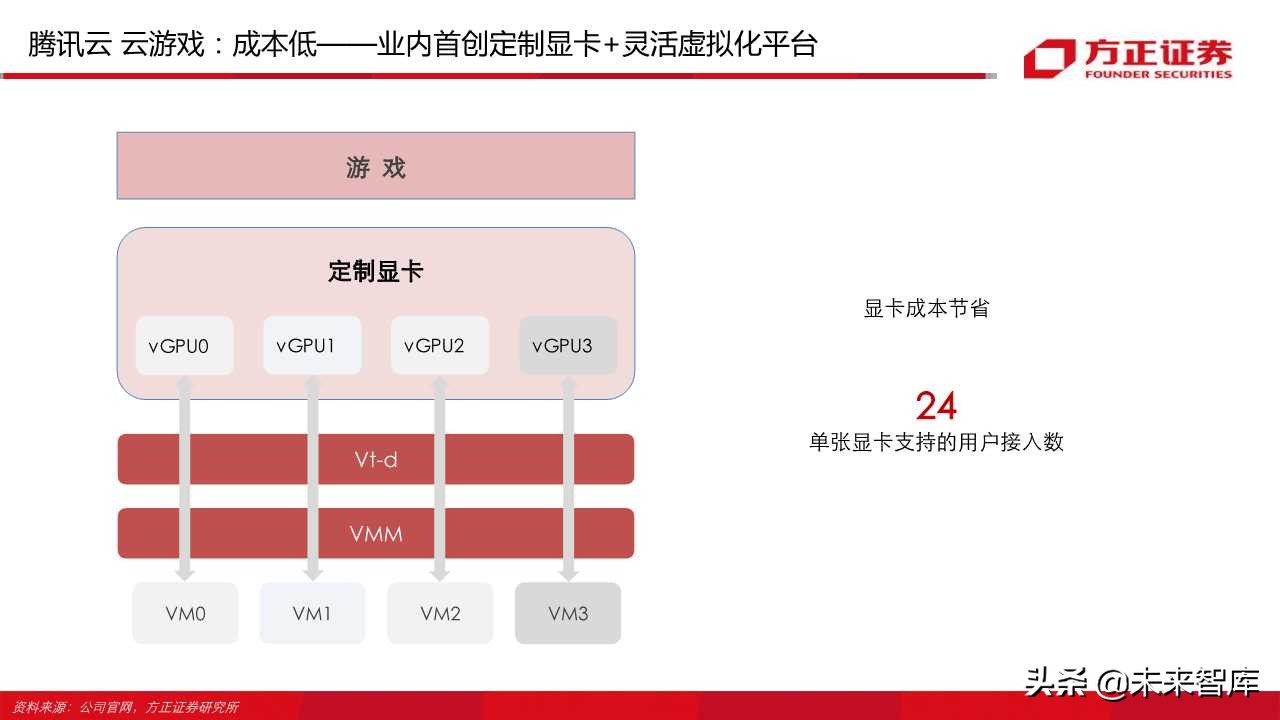 腾讯云 云游戏：成本低——业内首创定制显卡+灵活虚拟化平台

方正证券
FOUNDER SECURITIES

游 戏

定制显卡

vGPU0
vGPU1
vGPU2
vGPU3

Vt-d

VMM

VM0
VM1
VM2
VM3

显卡成本节省

24
单张显卡支持的用户接入数

资料来源：公司官网，方正证券研究所

头条 @未来智库